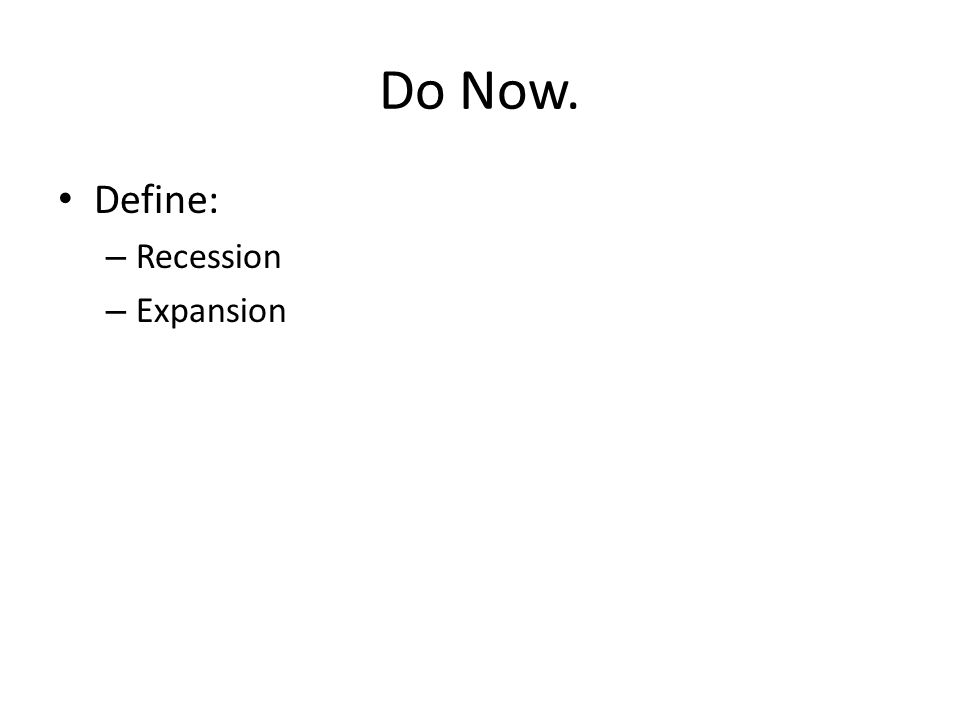 Do Now.

• Define:
  – Recession
  – Expansion